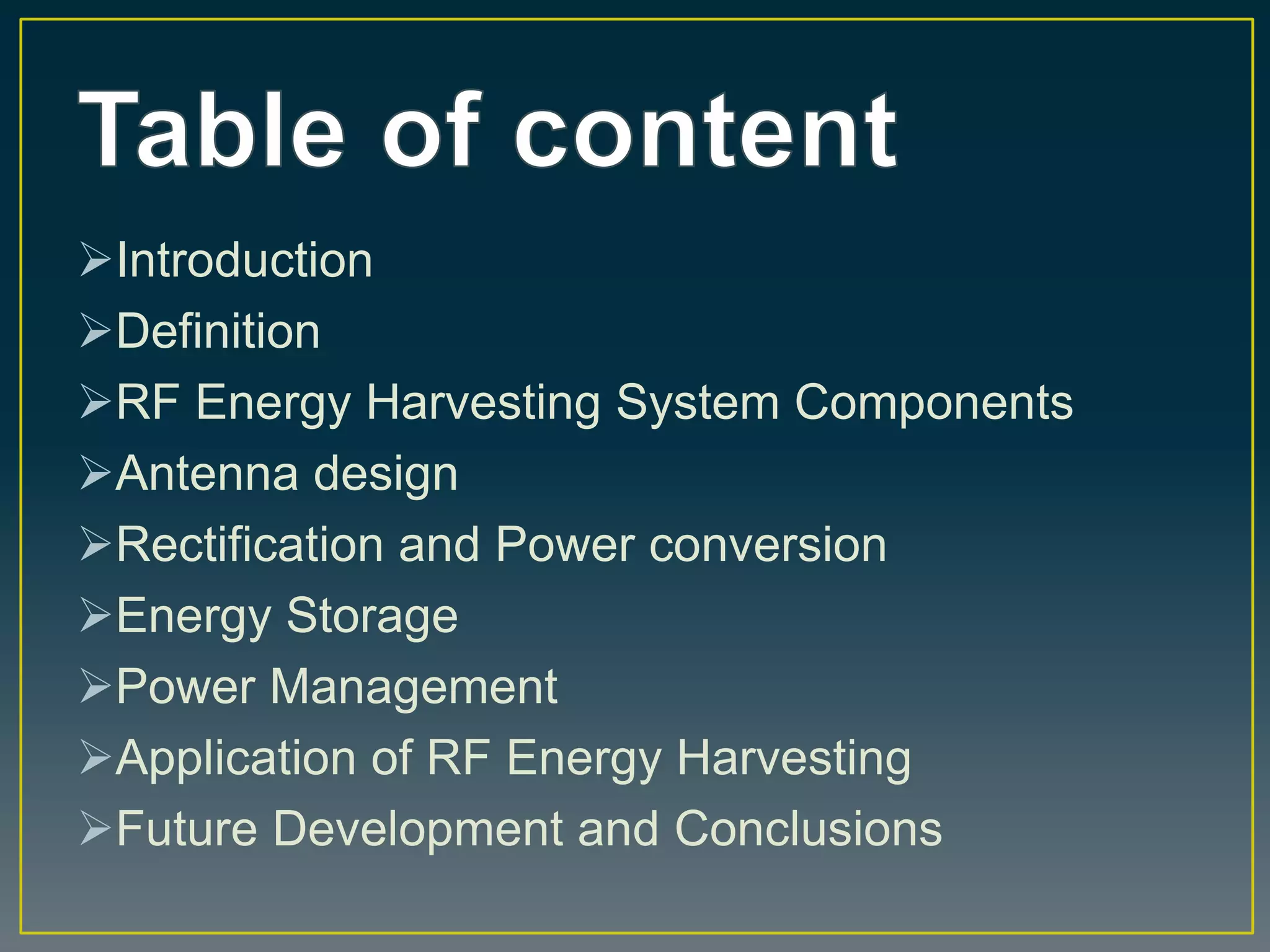 Table of content

➢Introduction
➢Definition
➢RF Energy Harvesting System Components
➢Antenna design
➢Rectification and Power conversion
➢Energy Storage
➢Power Management
➢Application of RF Energy Harvesting
➢Future Development and Conclusions